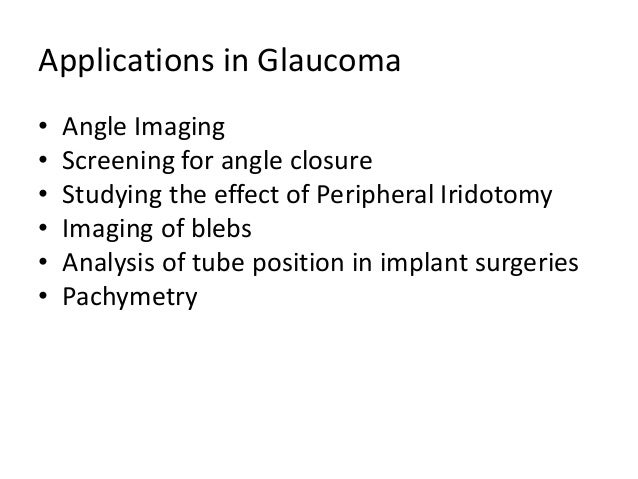 Applications in Glaucoma

• Angle Imaging
• Screening for angle closure
• Studying the effect of Peripheral Iridotomy
• Imaging of blebs
• Analysis of tube position in implant surgeries
• Pachymetry